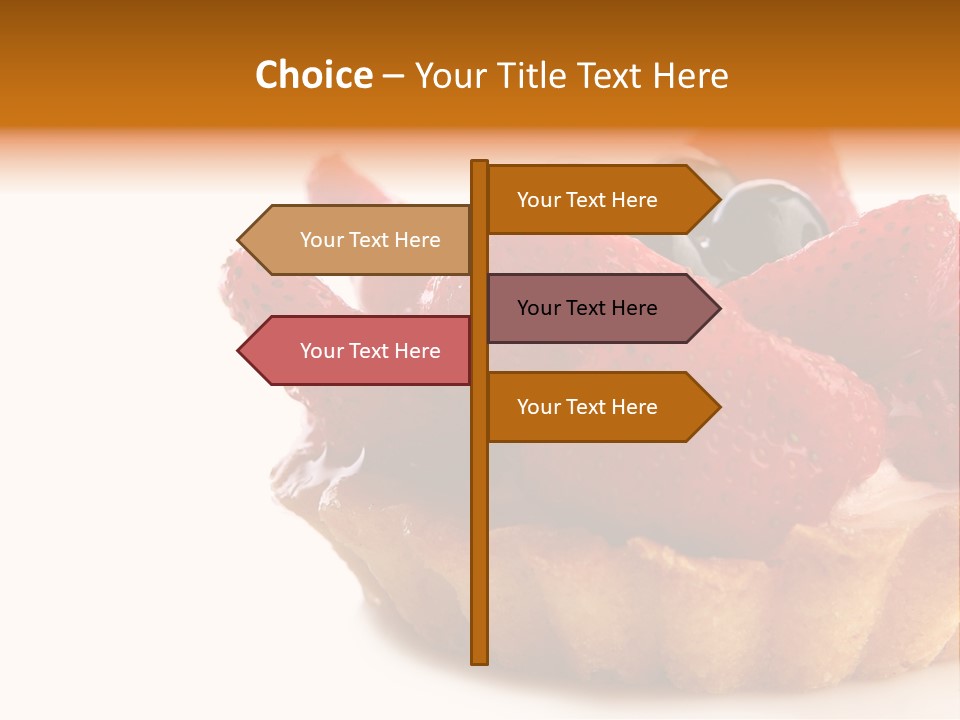 Choice – Your Title Text Here

Your Text Here

Your Text Here

Your Text Here

Your Text Here

Your Text Here